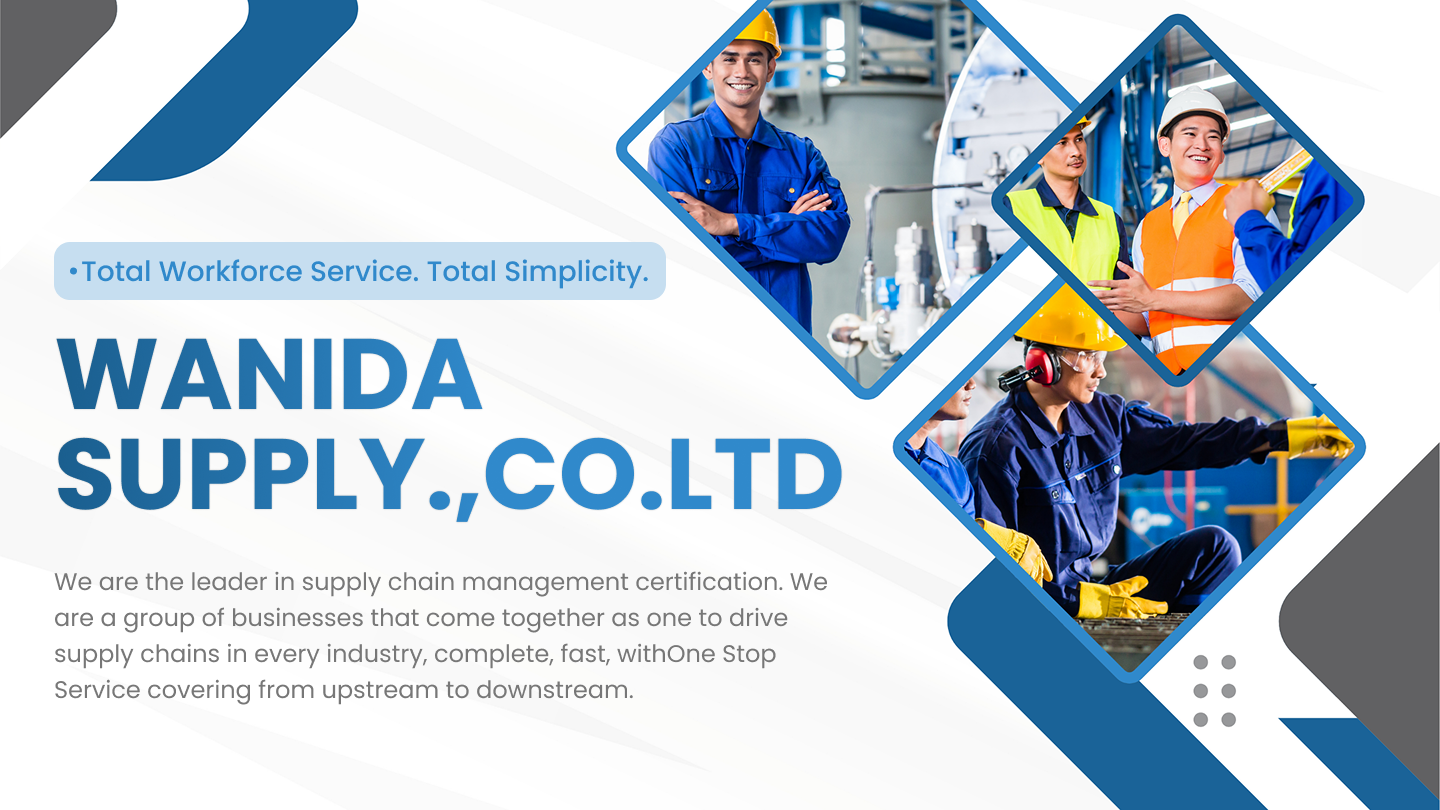 •Total Workforce Service. Total Simplicity.

WANIDA SUPPLY.,CO.LTD

We are the leader in supply chain management certification. We are a group of businesses that come together as one to drive supply chains in every industry, complete, fast, withOne Stop Service covering from upstream to downstream.